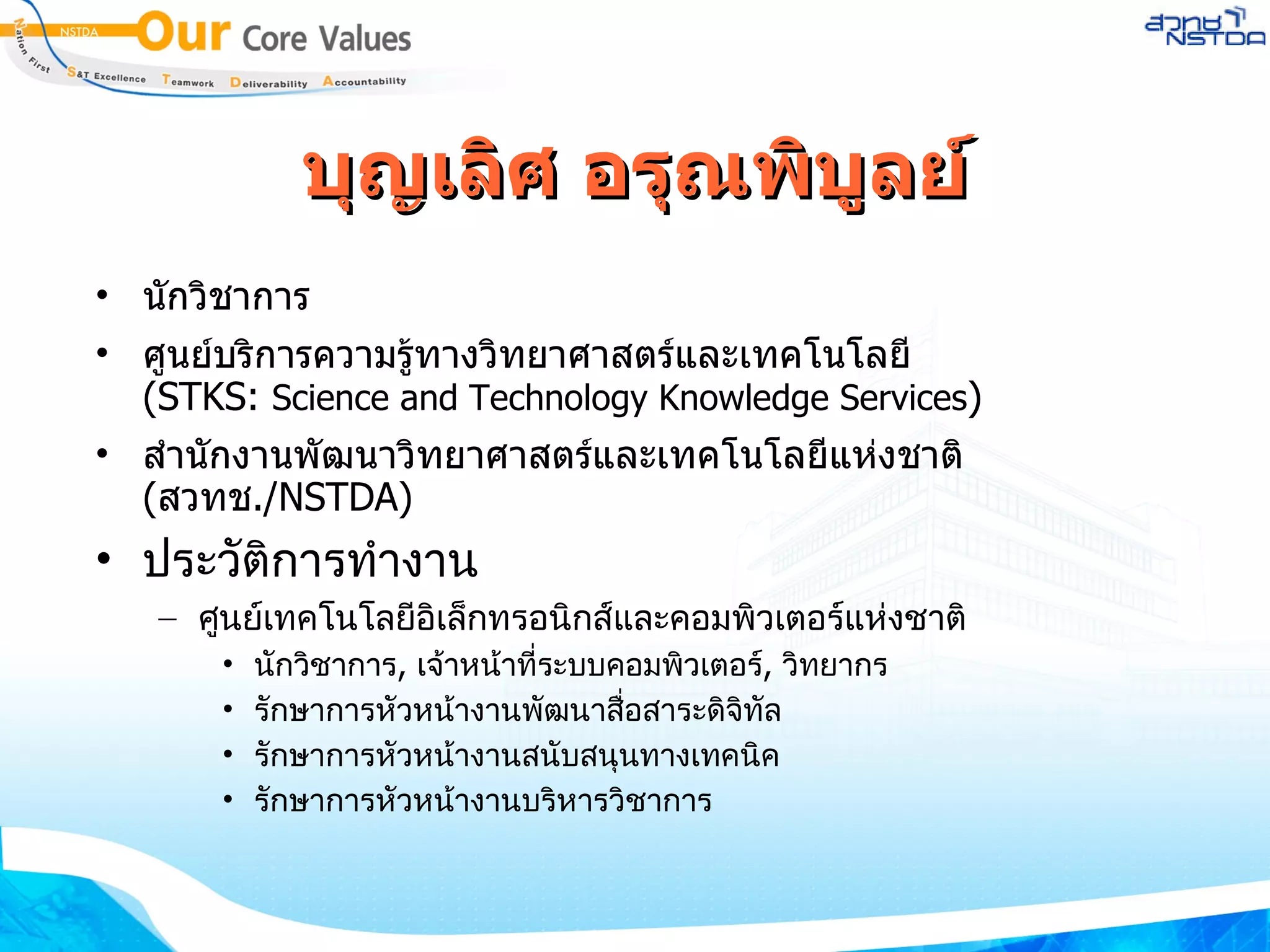 NSTDA Our Core Values

Nation First S&T Excellence Teamwork Deliverability Accountability

สวทช NSTDA

บุญเลิศ อรุณพิบูลย์

• นักวิชาการ

• ศูนย์บริการความรู้ทางวิทยาศาสตร์และเทคโนโลยี (STKS: Science and Technology Knowledge Services)

• สำนักงานพัฒนาวิทยาศาสตร์และเทคโนโลยีแห่งชาติ (สวทช./NSTDA)

• ประวัติการทำงาน

– ศูนย์เทคโนโลยีอิเล็กทรอนิกส์และคอมพิวเตอร์แห่งชาติ

• นักวิชาการ, เจ้าหน้าที่ระบบคอมพิวเตอร์, วิทยากร

• รักษาการหัวหน้างานพัฒนาสื่อสาระดิจิทัล

• รักษาการหัวหน้างานสนับสนุนทางเทคนิค

• รักษาการหัวหน้างานบริหารวิชาการ